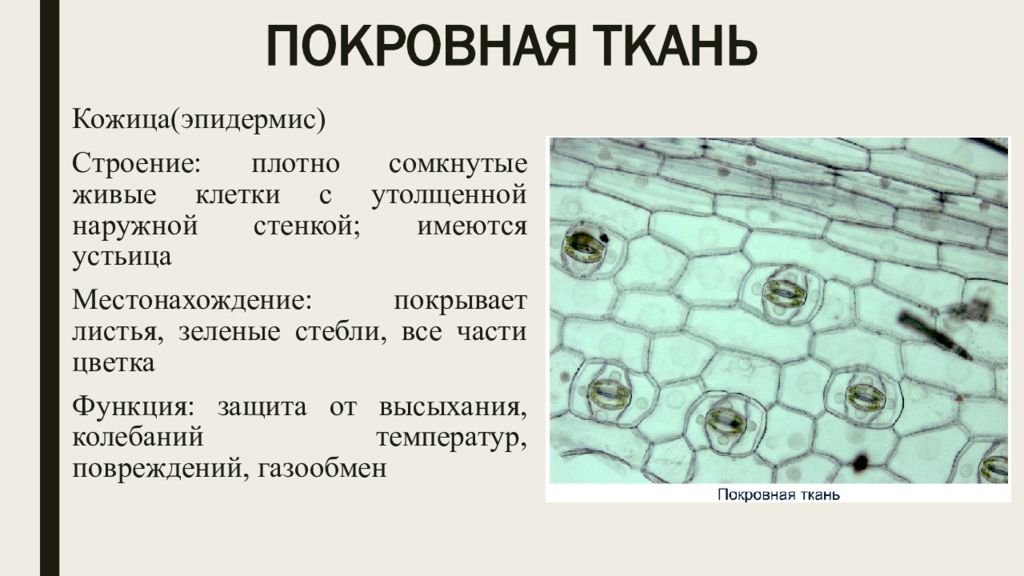 ПОКРОВНАЯ ТКАНЬ

Кожица(эпидермис)

Строение: плотно сомкнутые живые клетки с утолщенной наружной стенкой; имеются устьица

Местонахождение: покрывает листья, зеленые стебли, все части цветка

Функция: защита от высыхания, колебаний температур, повреждений, газообмен

Покровная ткань